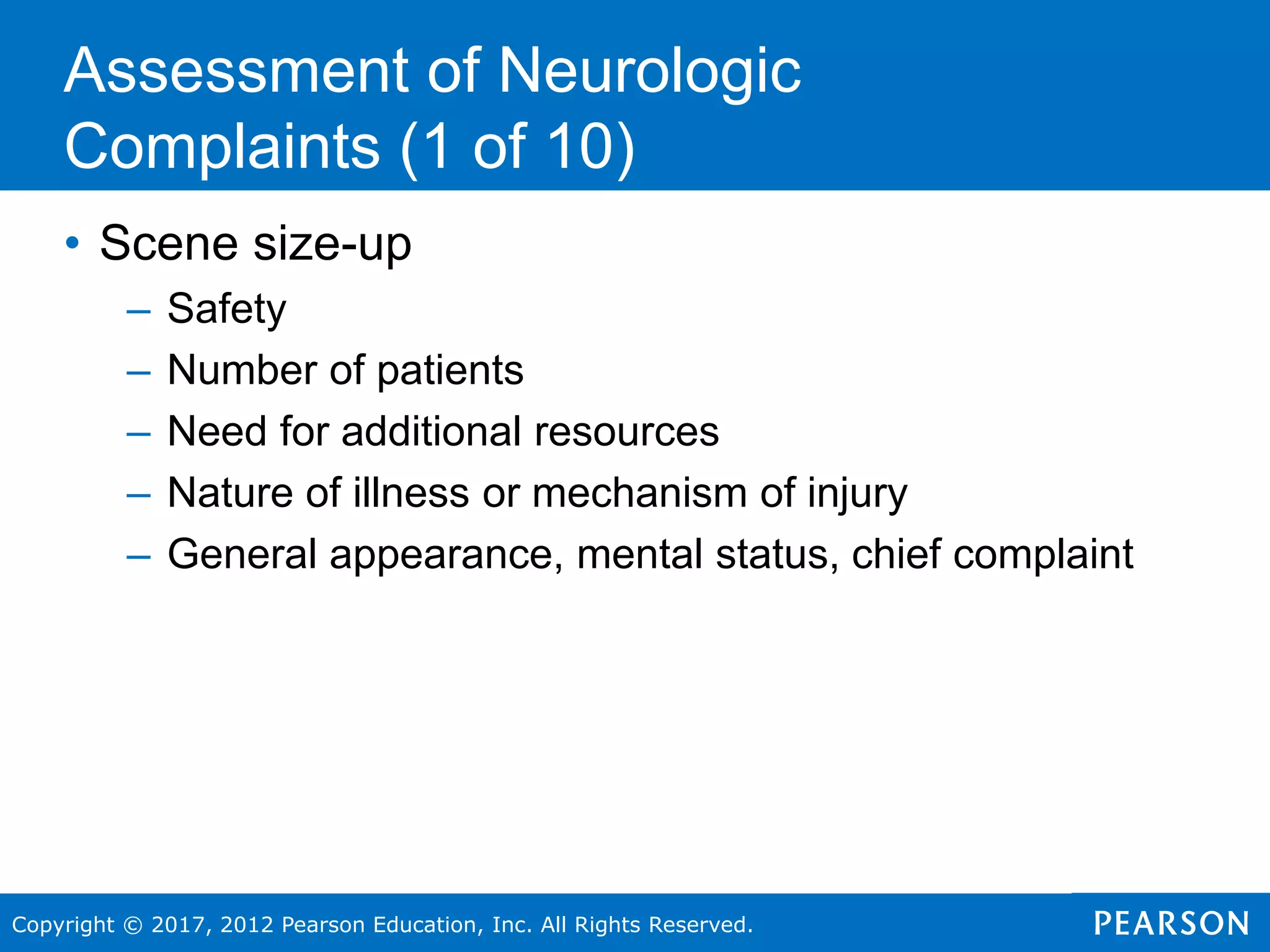 Assessment of Neurologic Complaints (1 of 10)

• Scene size-up
– Safety
– Number of patients
– Need for additional resources
– Nature of illness or mechanism of injury
– General appearance, mental status, chief complaint

Copyright © 2017, 2012 Pearson Education, Inc. All Rights Reserved.
PEARSON